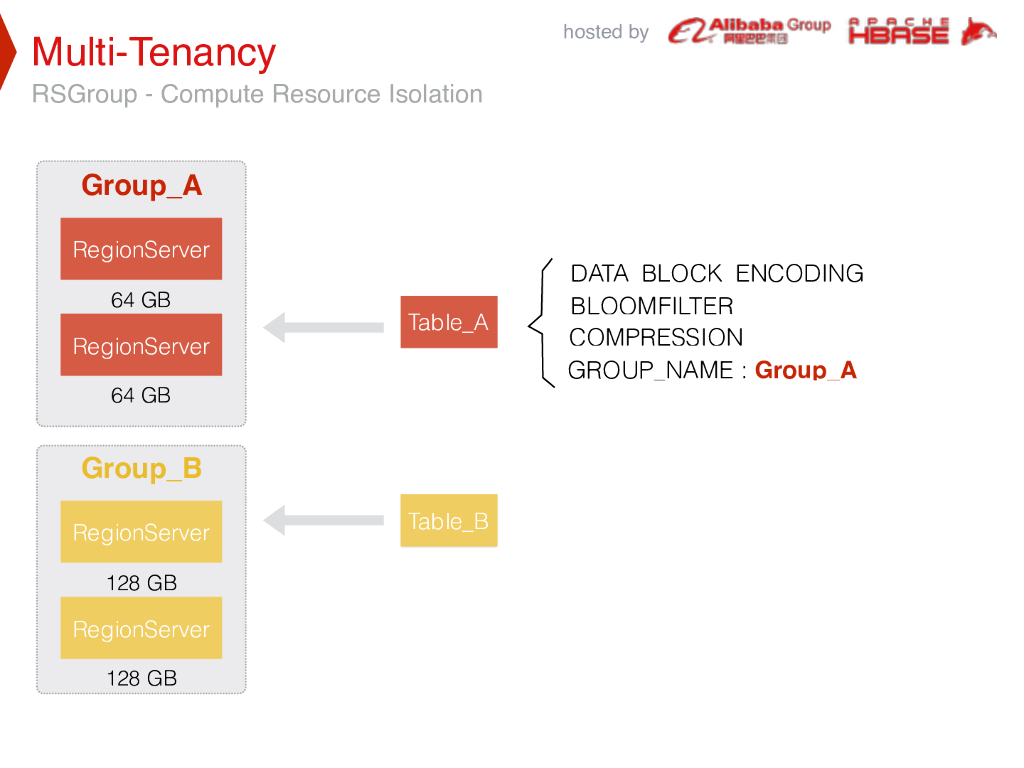 Multi-Tenancy
RSGroup - Compute Resource Isolation

hosted by Alibaba Group 阿里巴巴集团 APACHE HBASE

Group_A
RegionServer
64 GB
RegionServer
64 GB

Table_A

DATA BLOCK ENCODING
BLOOMFILTER
COMPRESSION
GROUP_NAME : Group_A

Group_B
RegionServer
128 GB
RegionServer
128 GB

Table_B